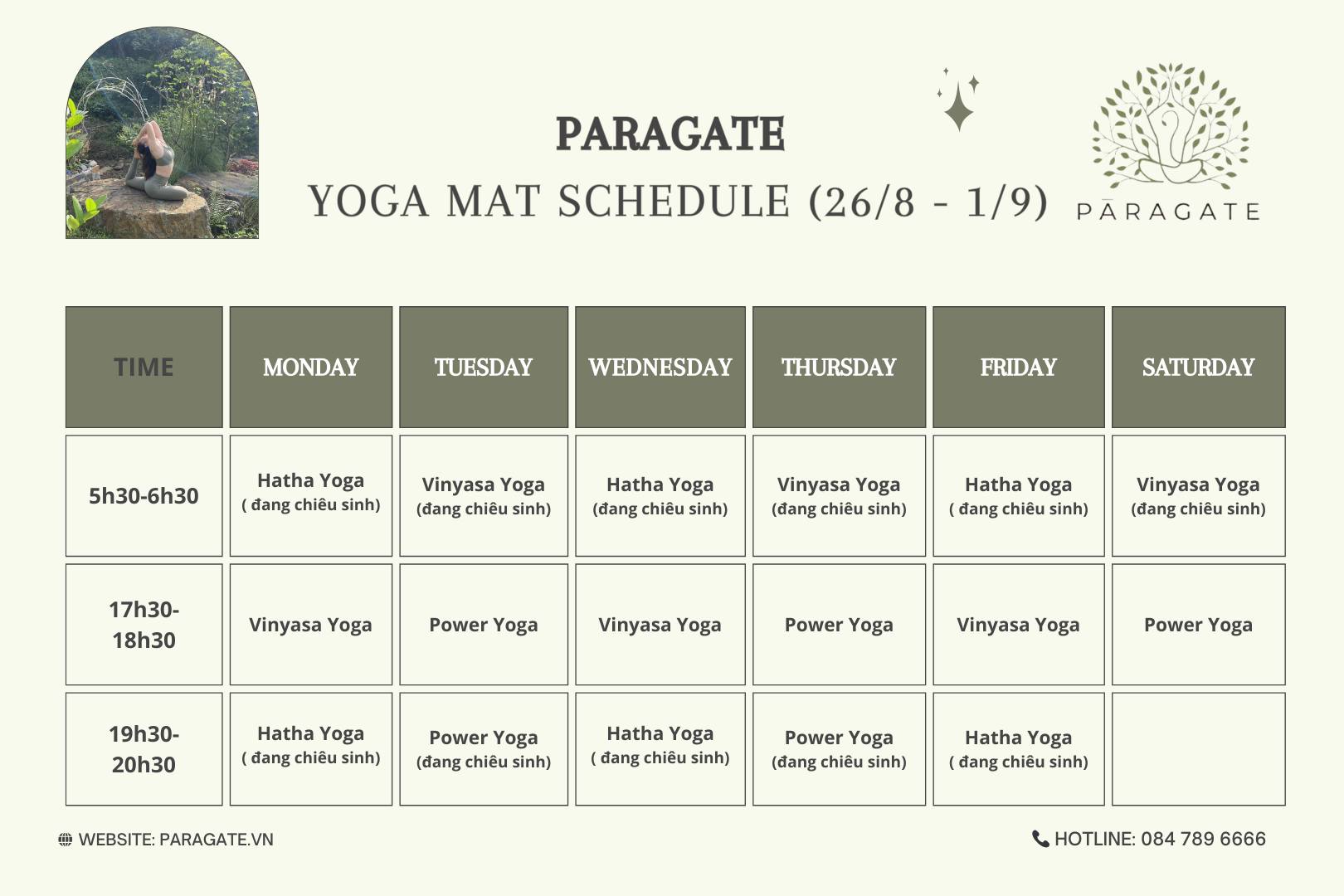 PARAGATE
YOGA MAT SCHEDULE (26/8 - 1/9)

PARAGATE

| TIME | MONDAY | TUESDAY | WEDNESDAY | THURSDAY | FRIDAY | SATURDAY |
|---|---|---|---|---|---|---|
| 5h30-6h30 | Hatha Yoga ( đang chiêu sinh) | Vinyasa Yoga (đang chiêu sinh) | Hatha Yoga (đang chiêu sinh) | Vinyasa Yoga (đang chiêu sinh) | Hatha Yoga ( đang chiêu sinh) | Vinyasa Yoga (đang chiêu sinh) |
| 17h30-18h30 | Vinyasa Yoga | Power Yoga | Vinyasa Yoga | Power Yoga | Vinyasa Yoga | Power Yoga |
| 19h30-20h30 | Hatha Yoga ( đang chiêu sinh) | Power Yoga (đang chiêu sinh) | Hatha Yoga ( đang chiêu sinh) | Power Yoga (đang chiêu sinh) | Hatha Yoga ( đang chiêu sinh) | |

WEBSITE: PARAGATE.VN
HOTLINE: 084 789 6666